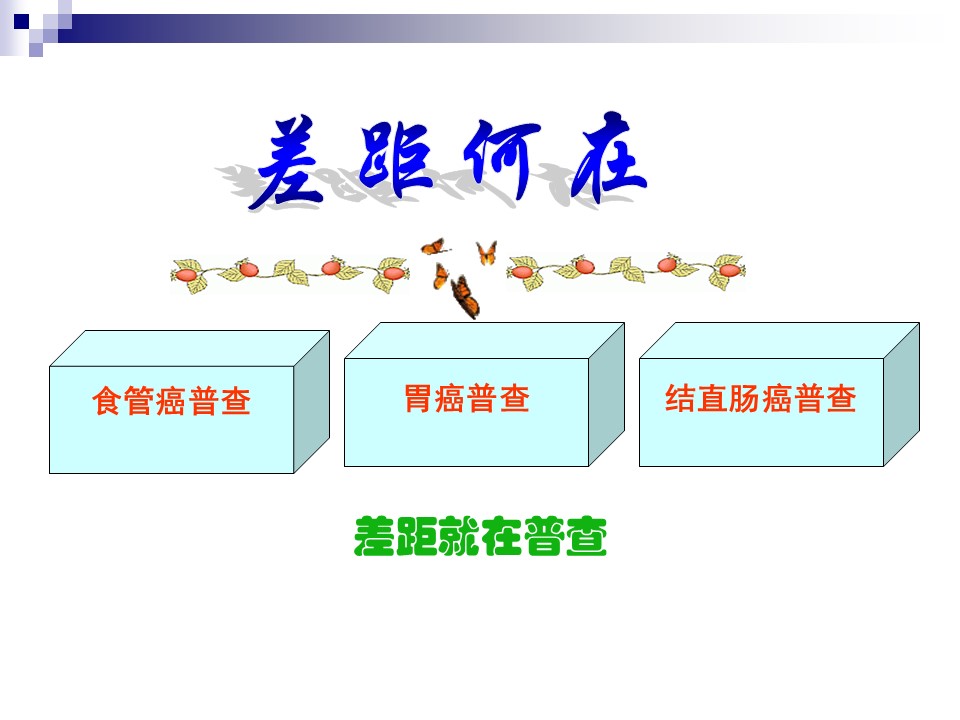 差距何在

食管癌普查

胃癌普查

结直肠癌普查

差距就在普查